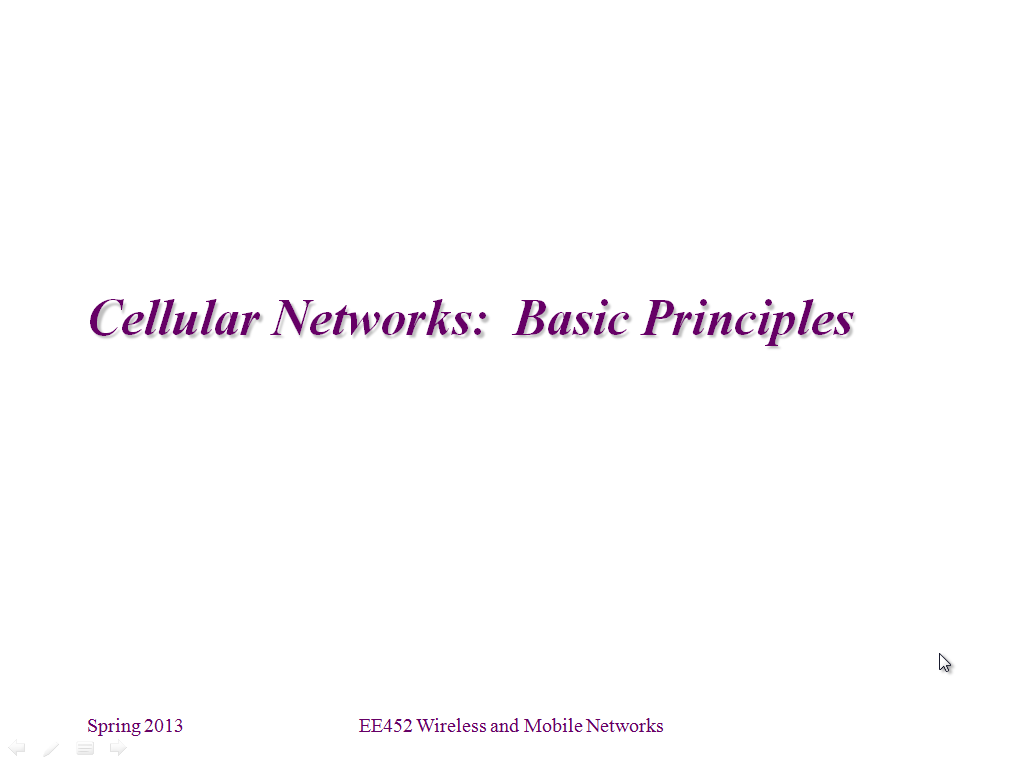 Cellular Networks:  Basic Principles

Spring 2013

EE452 Wireless and Mobile Networks